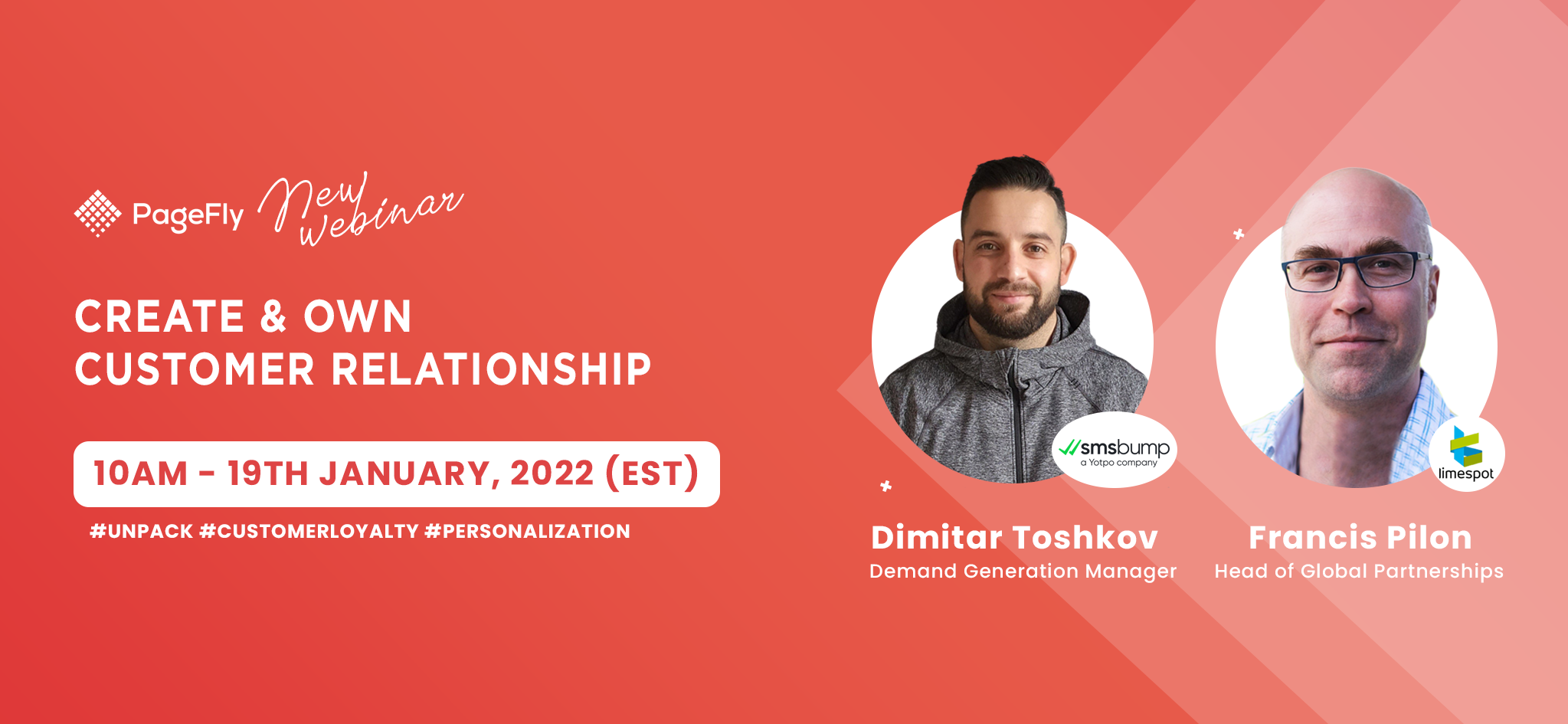 PageFly New webinar

CREATE & OWN
CUSTOMER RELATIONSHIP

10AM - 19TH JANUARY, 2022 (EST)

#UNPACK #CUSTOMERLOYALTY #PERSONALIZATION

smsbump
a Yotpo company

limespot

Dimitar Toshkov
Demand Generation Manager

Francis Pilon
Head of Global Partnerships